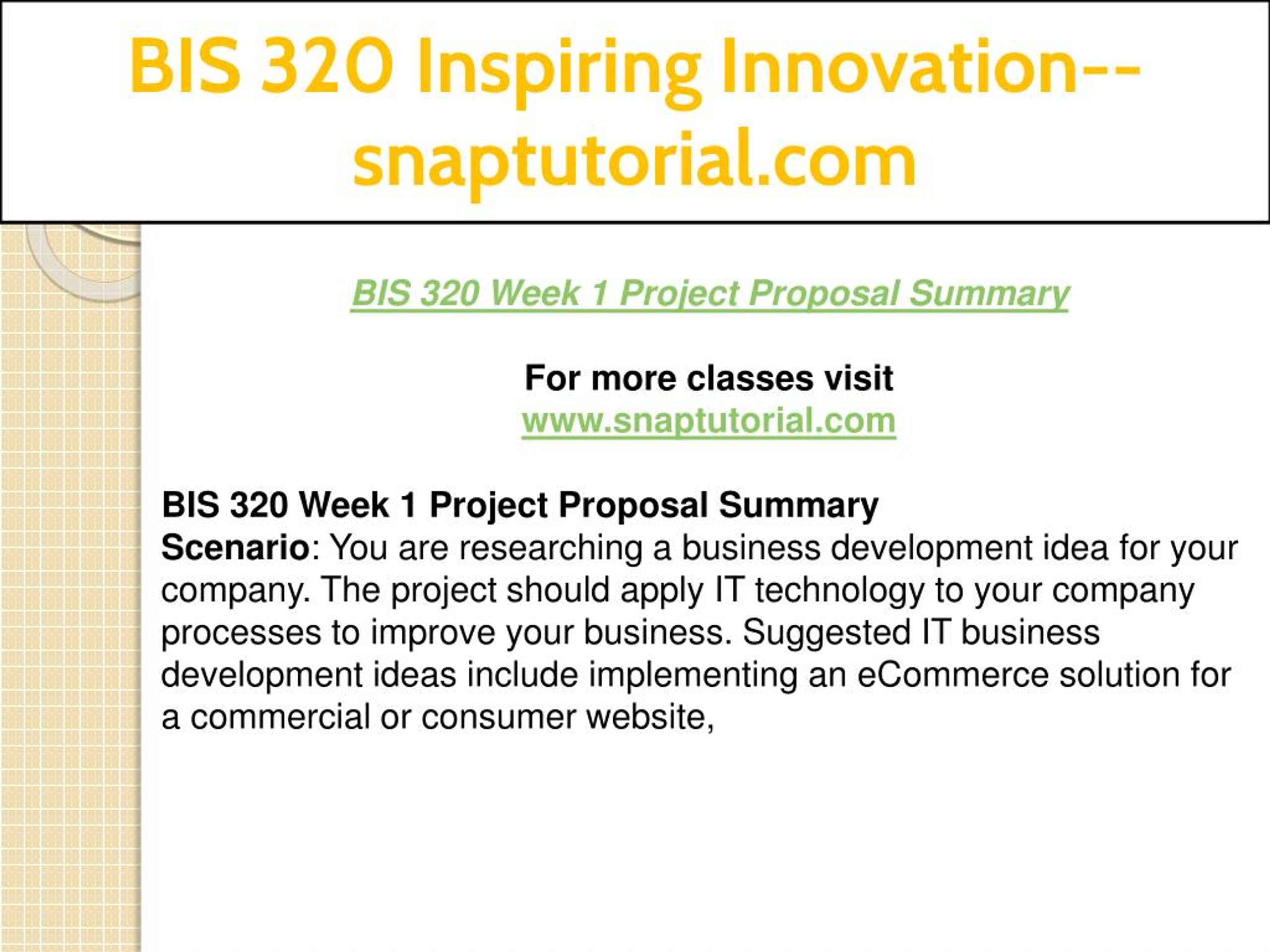 BIS 320 Inspiring Innovation--snaptutorial.com

BIS 320 Week 1 Project Proposal Summary

For more classes visit
www.snaptutorial.com

BIS 320 Week 1 Project Proposal Summary
Scenario: You are researching a business development idea for your company. The project should apply IT technology to your company processes to improve your business. Suggested IT business development ideas include implementing an eCommerce solution for a commercial or consumer website,